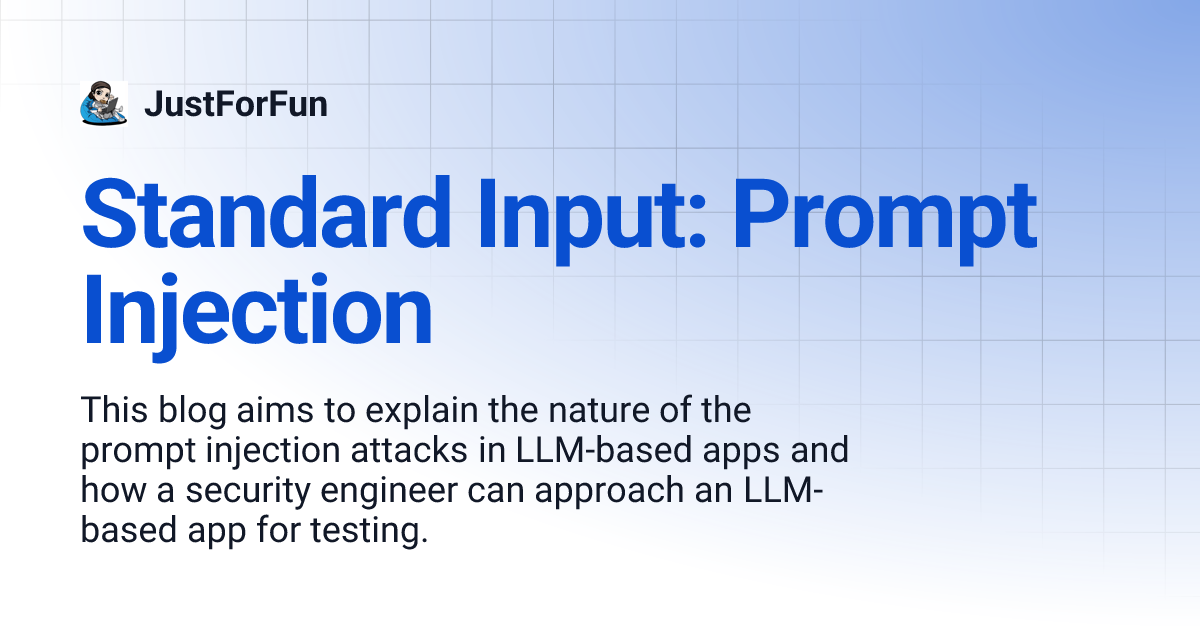 JustForFun

Standard Input: Prompt Injection

This blog aims to explain the nature of the prompt injection attacks in LLM-based apps and how a security engineer can approach an LLM-based app for testing.